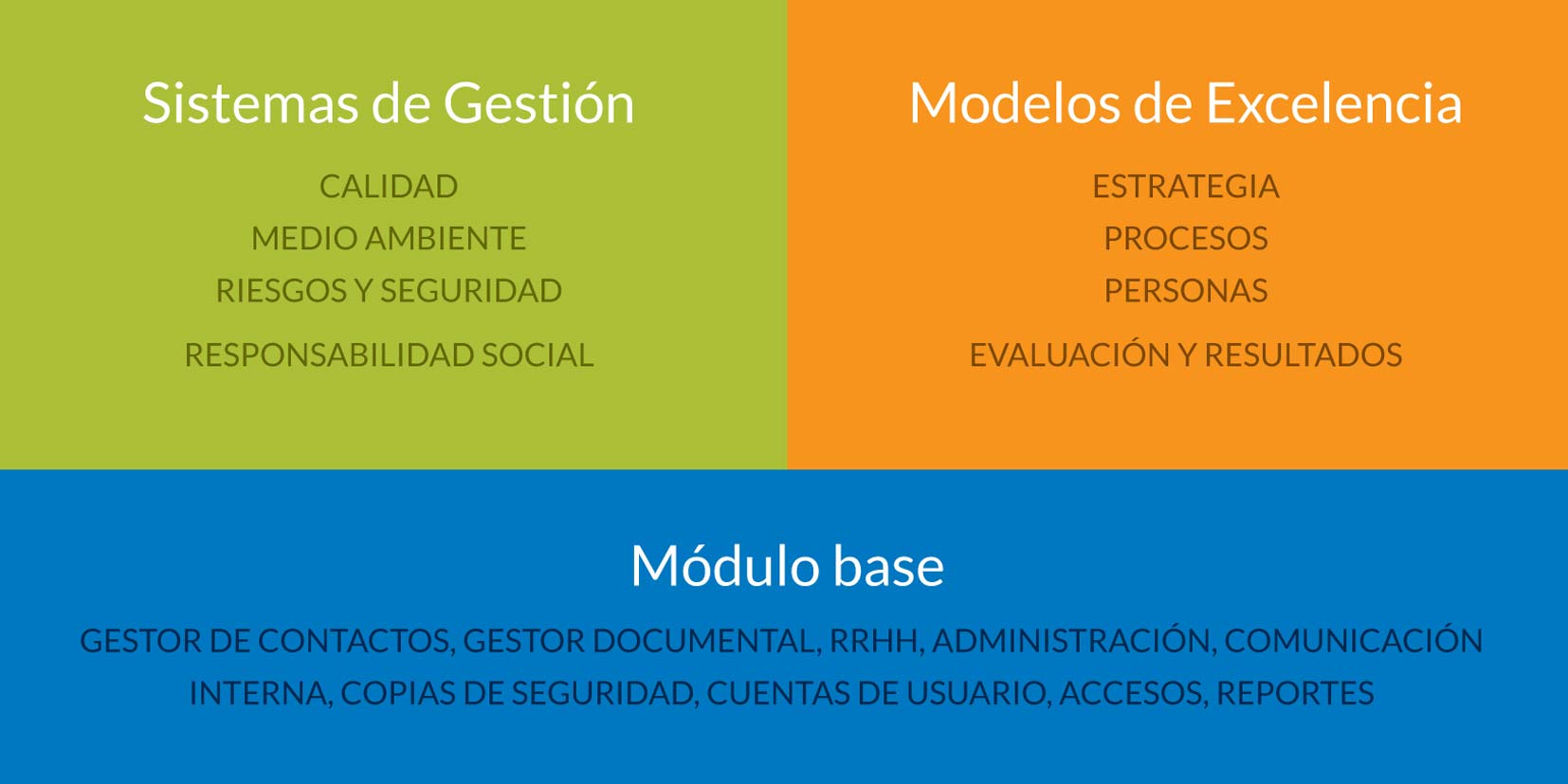 Sistemas de Gestión

CALIDAD
MEDIO AMBIENTE
RIESGOS Y SEGURIDAD
RESPONSABILIDAD SOCIAL

Modelos de Excelencia

ESTRATEGIA
PROCESOS
PERSONAS
EVALUACIÓN Y RESULTADOS

Módulo base

GESTOR DE CONTACTOS, GESTOR DOCUMENTAL, RRHH, ADMINISTRACIÓN, COMUNICACIÓN INTERNA, COPIAS DE SEGURIDAD, CUENTAS DE USUARIO, ACCESOS, REPORTES